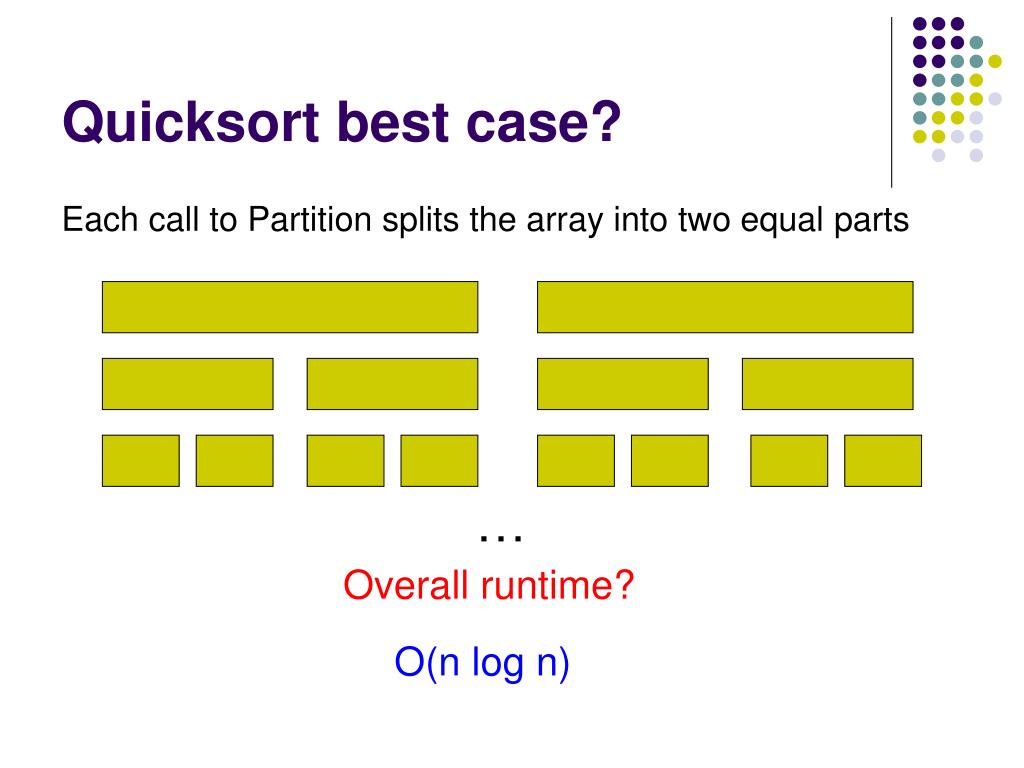 Quicksort best case?

Each call to Partition splits the array into two equal parts

…

Overall runtime?

O(n log n)